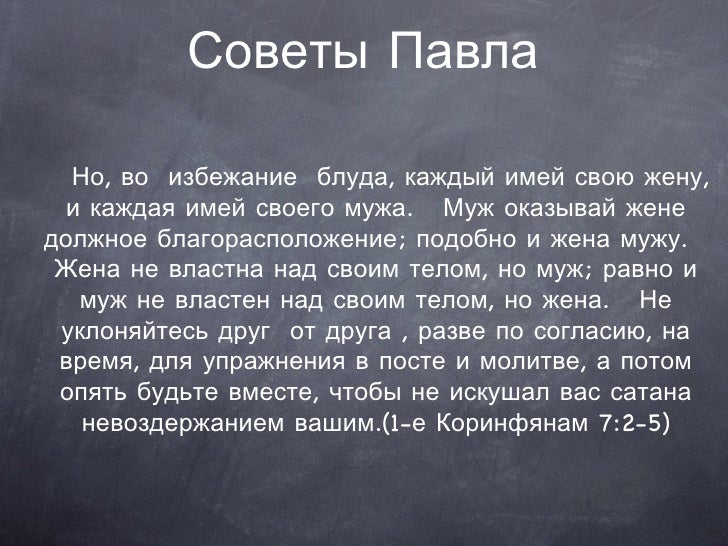 Советы Павла

Но, во избежание блуда, каждый имей свою жену, и каждая имей своего мужа. Муж оказывай жене должное благорасположение; подобно и жена мужу. Жена не властна над своим телом, но муж; равно и муж не властен над своим телом, но жена. Не уклоняйтесь друг от друга , разве по согласию, на время, для упражнения в посте и молитве, а потом опять будьте вместе, чтобы не искушал вас сатана невоздержанием вашим.(1-е Коринфянам 7:2-5)